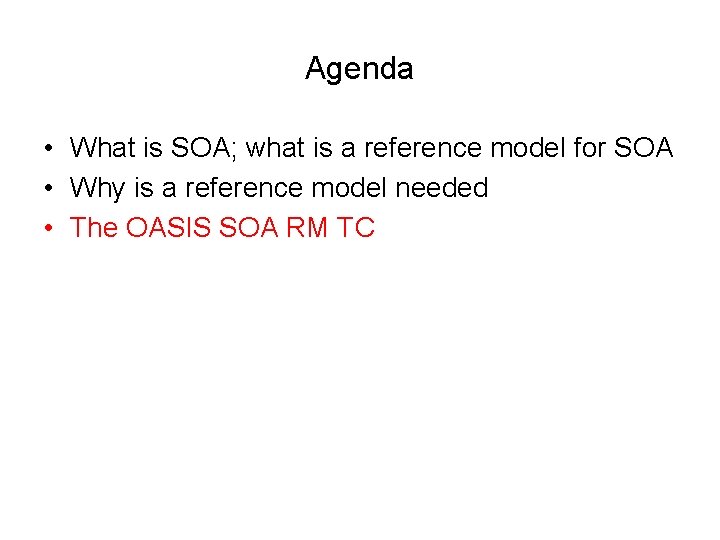 Agenda

• What is SOA; what is a reference model for SOA
• Why is a reference model needed
• The OASIS SOA RM TC